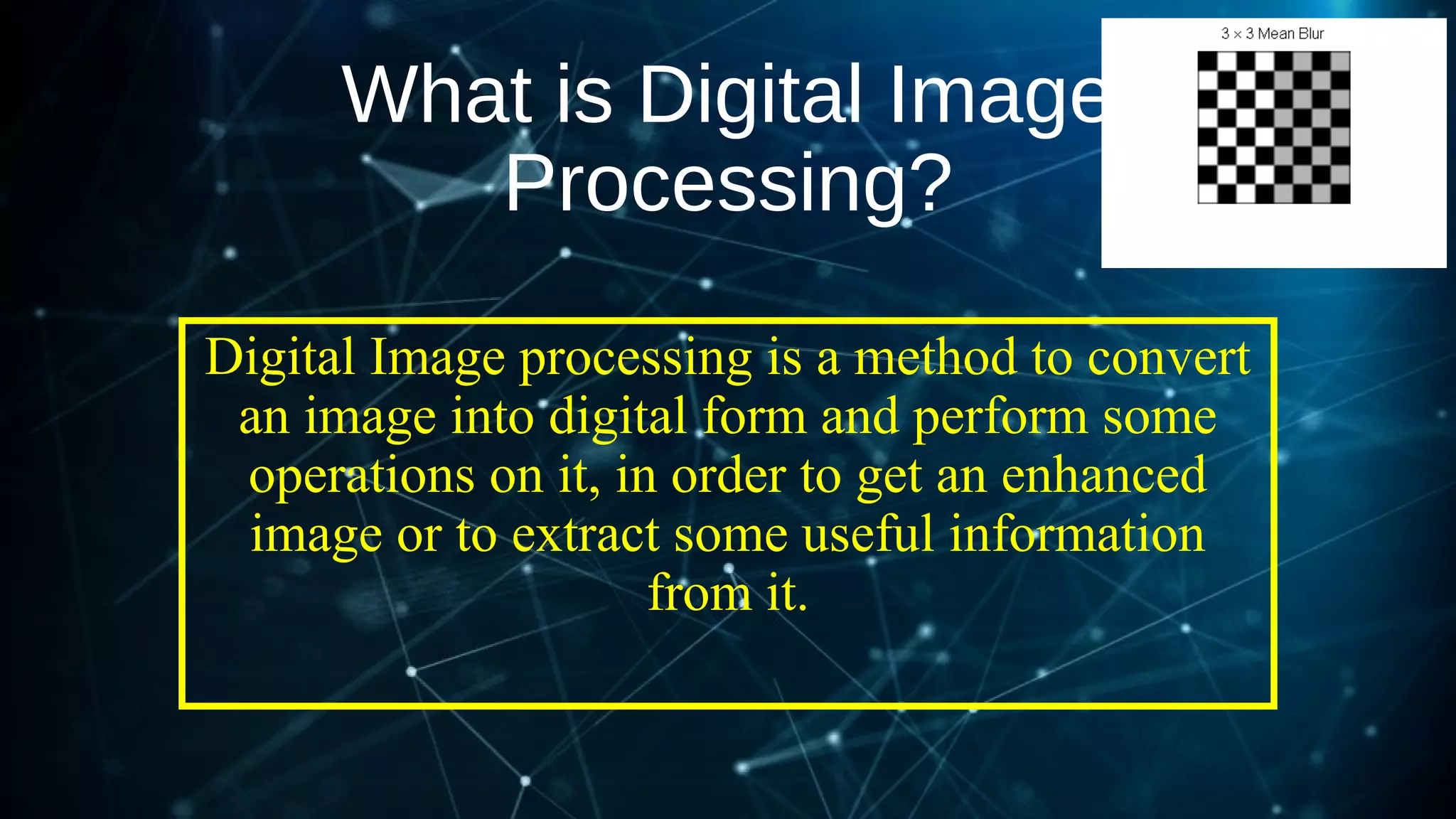 What is Digital Image Processing?

3 × 3 Mean Blur

Digital Image processing is a method to convert an image into digital form and perform some operations on it, in order to get an enhanced image or to extract some useful information from it.